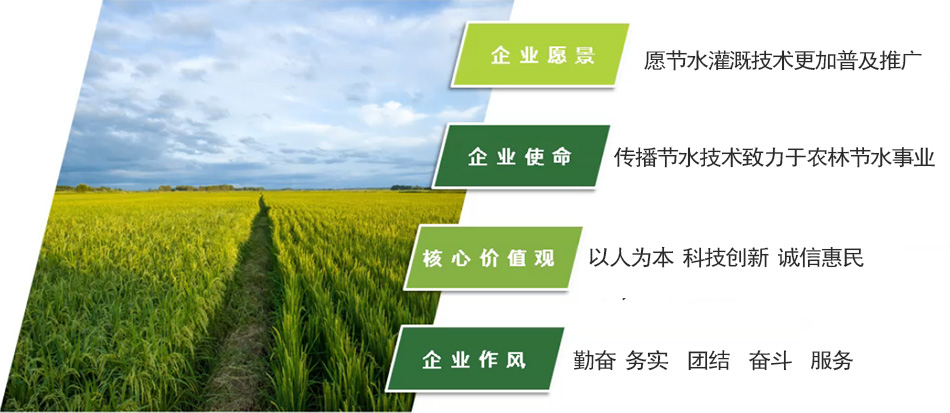 企业愿景
愿节水灌溉技术更加普及推广

企业使命
传播节水技术致力于农林节水事业

核心价值观
以人为本 科技创新 诚信惠民

企业作风
勤奋 务实 团结 奋斗 服务